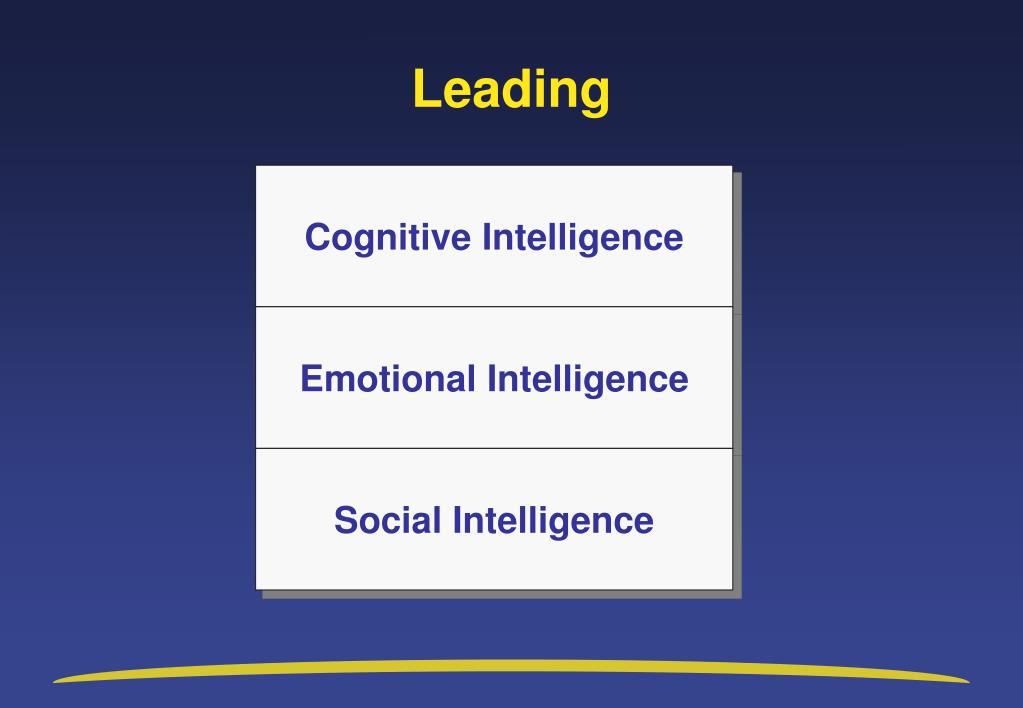 Leading

Cognitive Intelligence

Emotional Intelligence

Social Intelligence